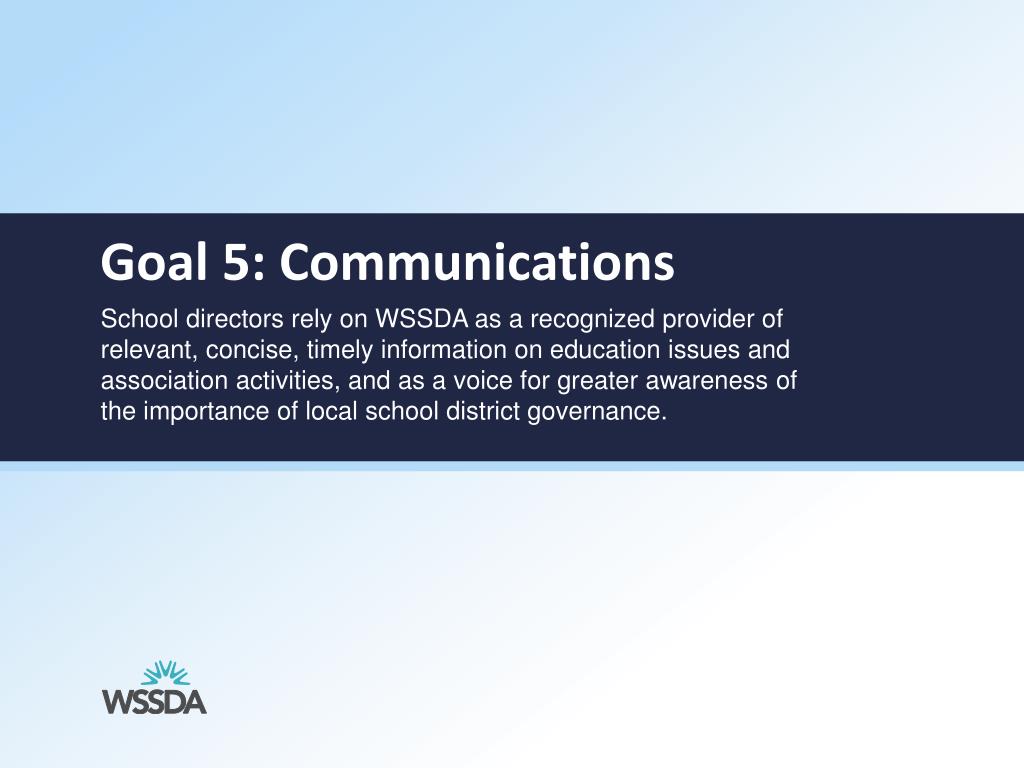 Goal 5: Communications

School directors rely on WSSDA as a recognized provider of relevant, concise, timely information on education issues and association activities, and as a voice for greater awareness of the importance of local school district governance.

WSSDA